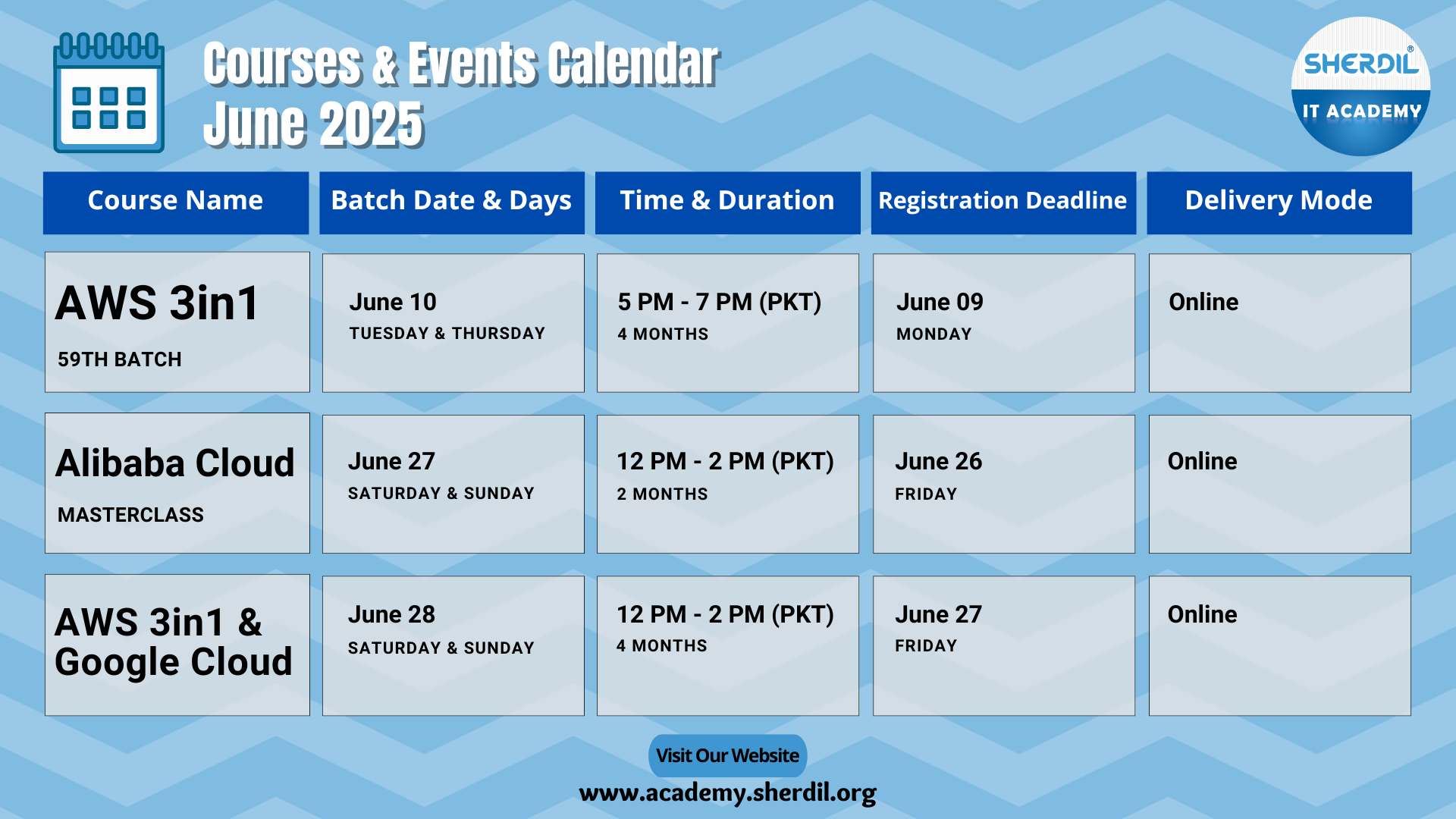 Courses & Events Calendar
June 2025

SHERDIL®
IT ACADEMY

| Course Name | Batch Date & Days | Time & Duration | Registration Deadline | Delivery Mode |
|---|---|---|---|---|
| AWS 3in1 59TH BATCH | June 10 TUESDAY & THURSDAY | 5 PM - 7 PM (PKT) 4 MONTHS | June 09 MONDAY | Online |
| Alibaba Cloud MASTERCLASS | June 27 SATURDAY & SUNDAY | 12 PM - 2 PM (PKT) 2 MONTHS | June 26 FRIDAY | Online |
| AWS 3in1 & Google Cloud | June 28 SATURDAY & SUNDAY | 12 PM - 2 PM (PKT) 4 MONTHS | June 27 FRIDAY | Online |

Visit Our Website
www.academy.sherdil.org